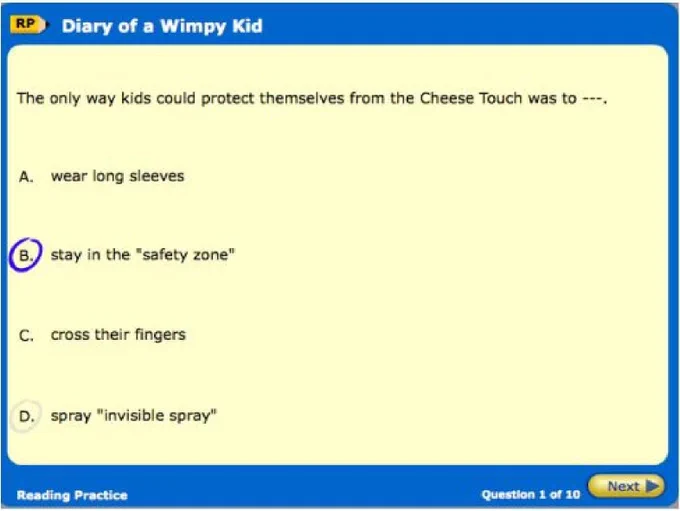 RP Diary of a Wimpy Kid

The only way kids could protect themselves from the Cheese Touch was to ---.

A. wear long sleeves

B. stay in the "safety zone"

C. cross their fingers

D. spray "invisible spray"

Reading Practice

Question 1 of 10

Next